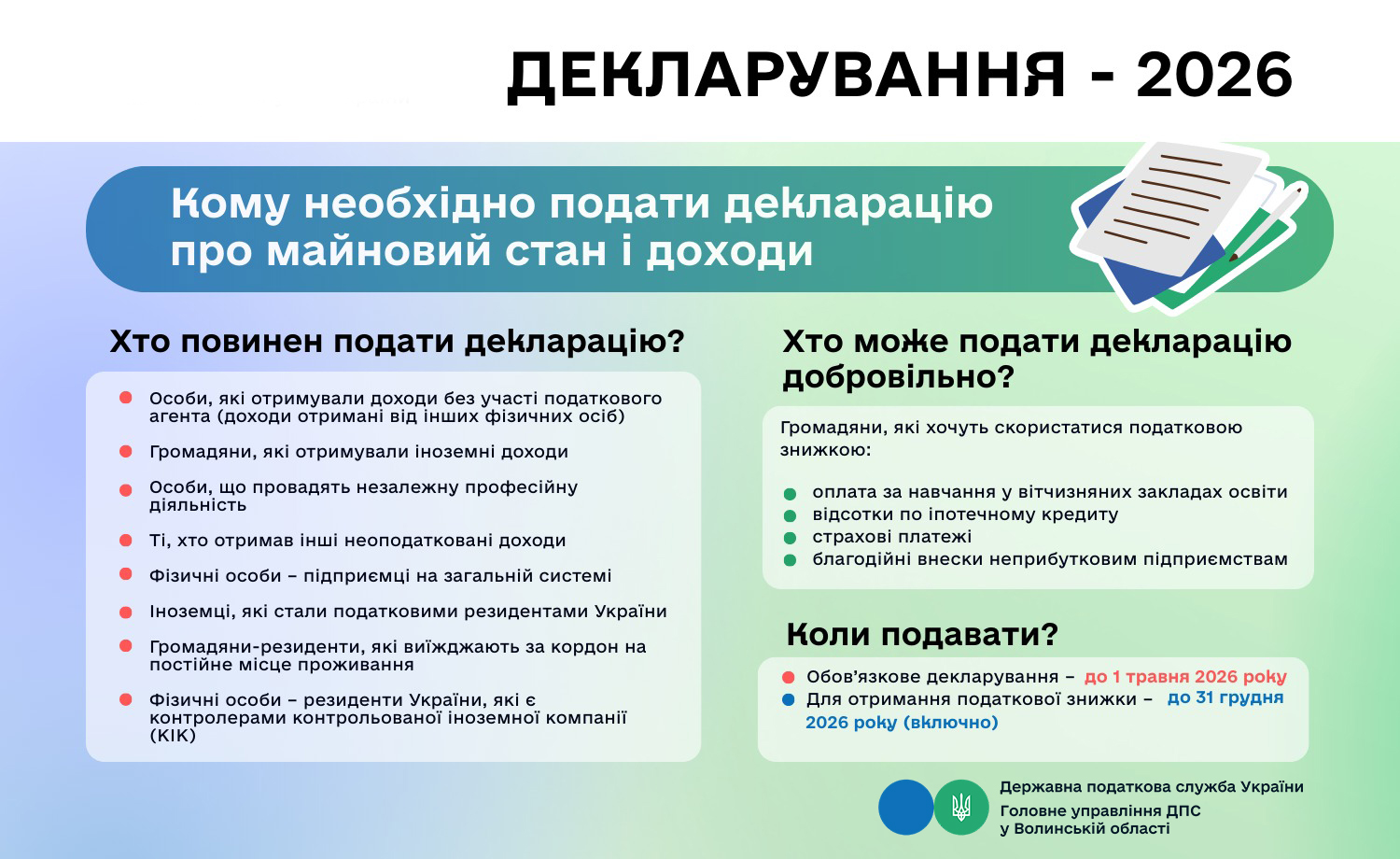 ДЕКЛАРУВАННЯ - 2026

Кому необхідно подати декларацію про майновий стан і доходи

Хто повинен подати декларацію?

Особи, які отримували доходи без участі податкового агента (доходи отримані від інших фізичних осіб)

Громадяни, які отримували іноземні доходи

Особи, що провадять незалежну професійну діяльність

Ті, хто отримав інші неоподатковані доходи

Фізичні особи – підприємці на загальній системі

Іноземці, які стали податковими резидентами України

Громадяни-резиденти, які виїжджають за кордон на постійне місце проживання

Фізичні особи – резиденти України, які є контролерами контрольованої іноземної компанії (КІК)

Хто може подати декларацію добровільно?

Громадяни, які хочуть скористатися податковою знижкою:

оплата за навчання у вітчизняних закладах освіти
відсотки по іпотечному кредиту
страхові платежі
благодійні внески неприбутковим підприємствам

Коли подавати?

Обов'язкове декларування – до 1 травня 2026 року
Для отримання податкової знижки – до 31 грудня 2026 року (включно)

Державна податкова служба України
Головне управління ДПС у Волинській області